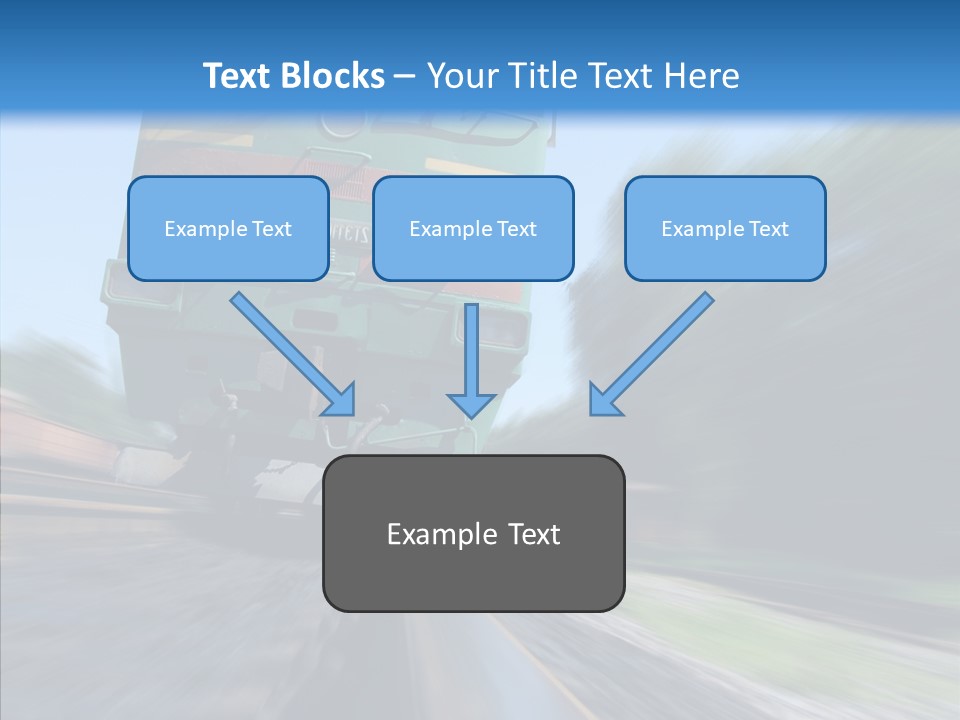 Text Blocks – Your Title Text Here

Example Text

Example Text

Example Text

Example Text